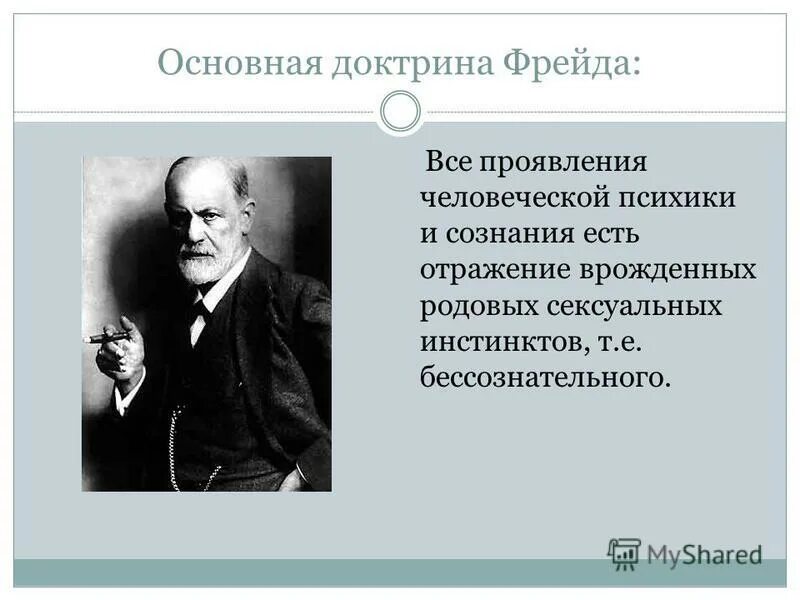 Основная доктрина Фрейда:

Все проявления человеческой психики и сознания есть отражение врожденных родовых сексуальных инстинктов, т.е. бессознательного.

MyShared